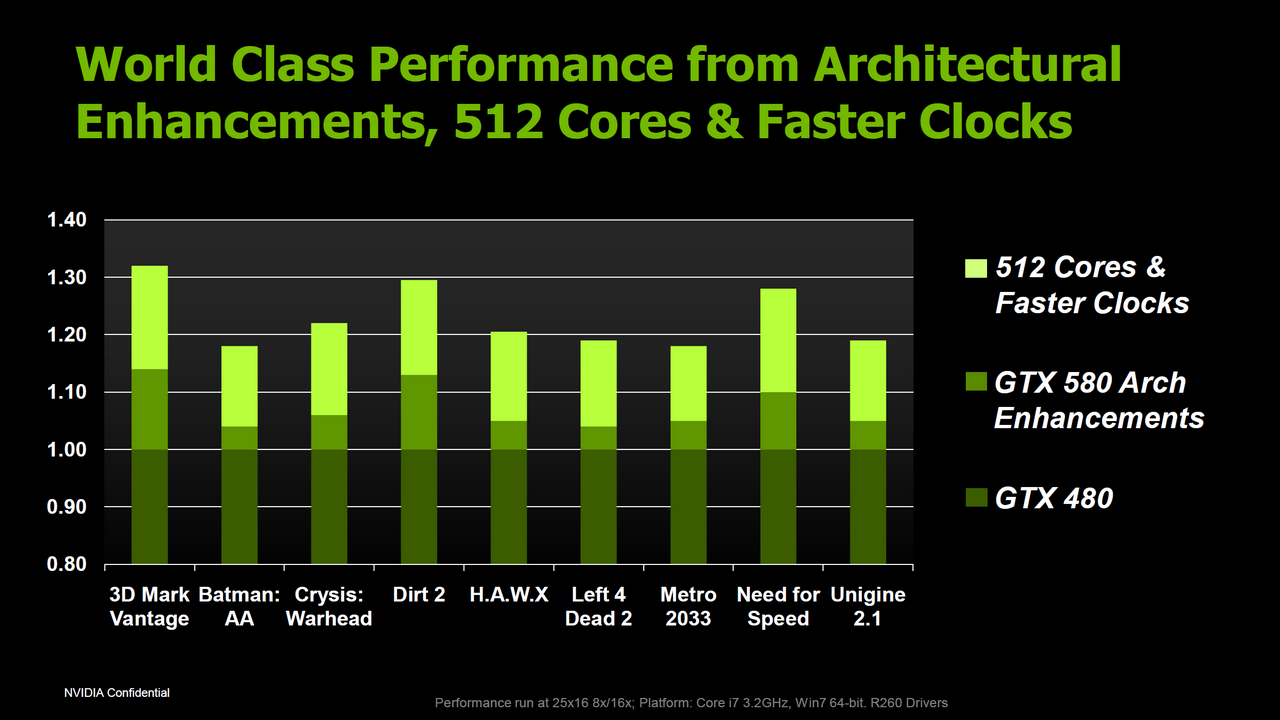 World Class Performance from Architectural Enhancements, 512 Cores & Faster Clocks

1.40
1.30
1.20
1.10
1.00
0.90
0.80

3D Mark Vantage
Batman: AA
Crysis: Warhead
Dirt 2
H.A.W.X
Left 4 Dead 2
Metro 2033
Need for Speed
Unigine 2.1

512 Cores & Faster Clocks
GTX 580 Arch Enhancements
GTX 480

NVIDIA Confidential

Performance run at 25x16 8x/16x; Platform: Core i7 3.2GHz, Win7 64-bit. R260 Drivers